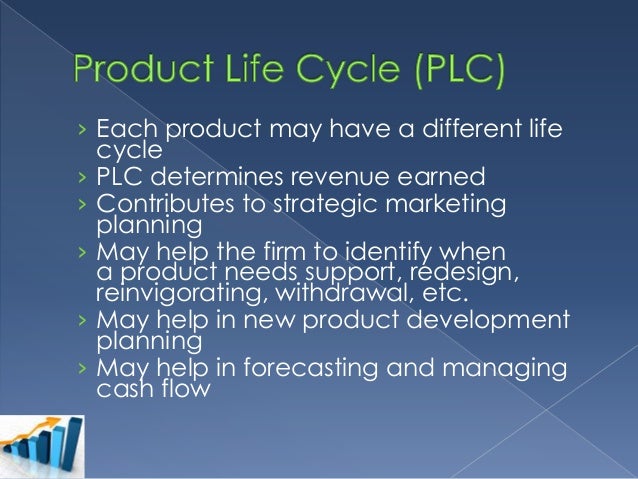 Product Life Cycle (PLC)

› Each product may have a different life cycle
› PLC determines revenue earned
› Contributes to strategic marketing planning
› May help the firm to identify when a product needs support, redesign, reinvigorating, withdrawal, etc.
› May help in new product development planning
› May help in forecasting and managing cash flow